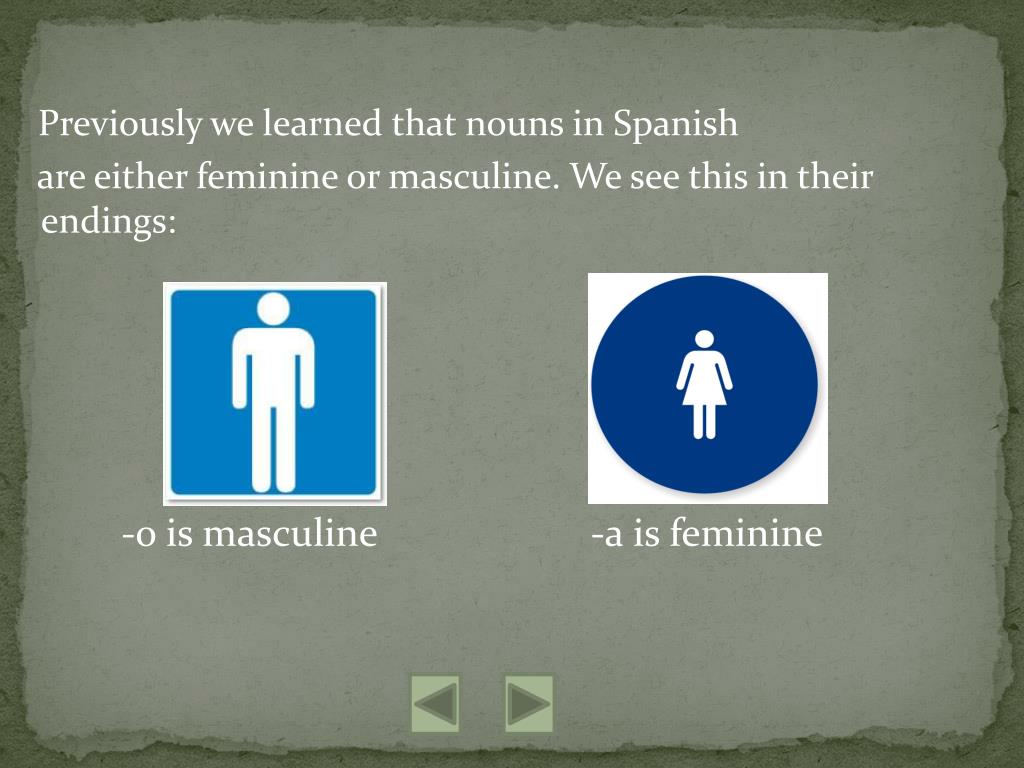 Previously we learned that nouns in Spanish are either feminine or masculine. We see this in their endings:

-o is masculine

-a is feminine